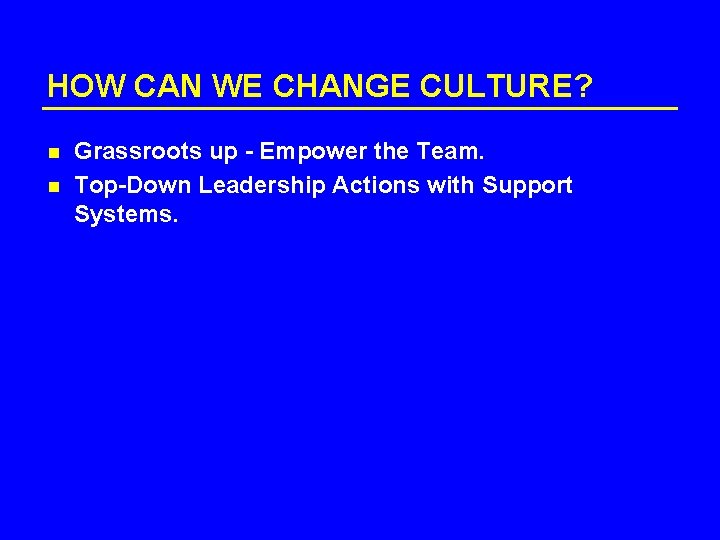 HOW CAN WE CHANGE CULTURE?

- Grassroots up - Empower the Team.
- Top-Down Leadership Actions with Support Systems.